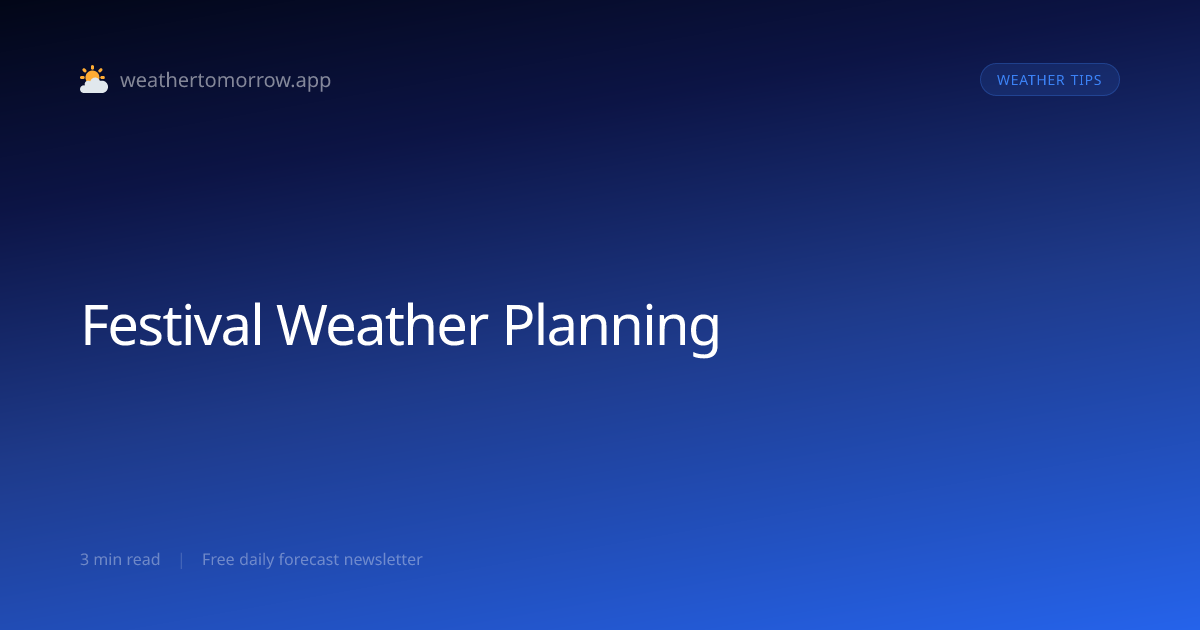 weathertomorrow.app

WEATHER TIPS

Festival Weather Planning

3 min read | Free daily forecast newsletter